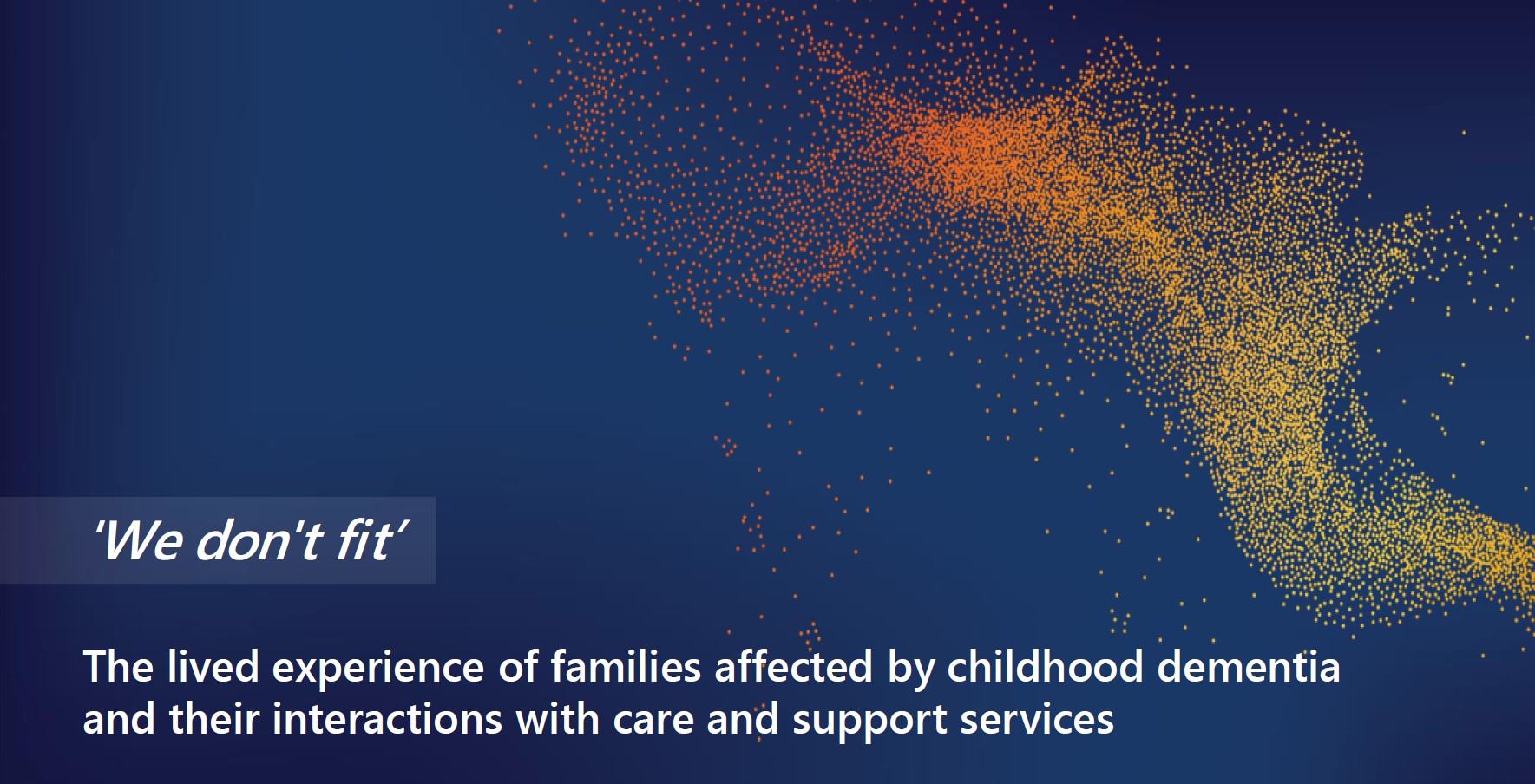 'We don't fit'

The lived experience of families affected by childhood dementia and their interactions with care and support services